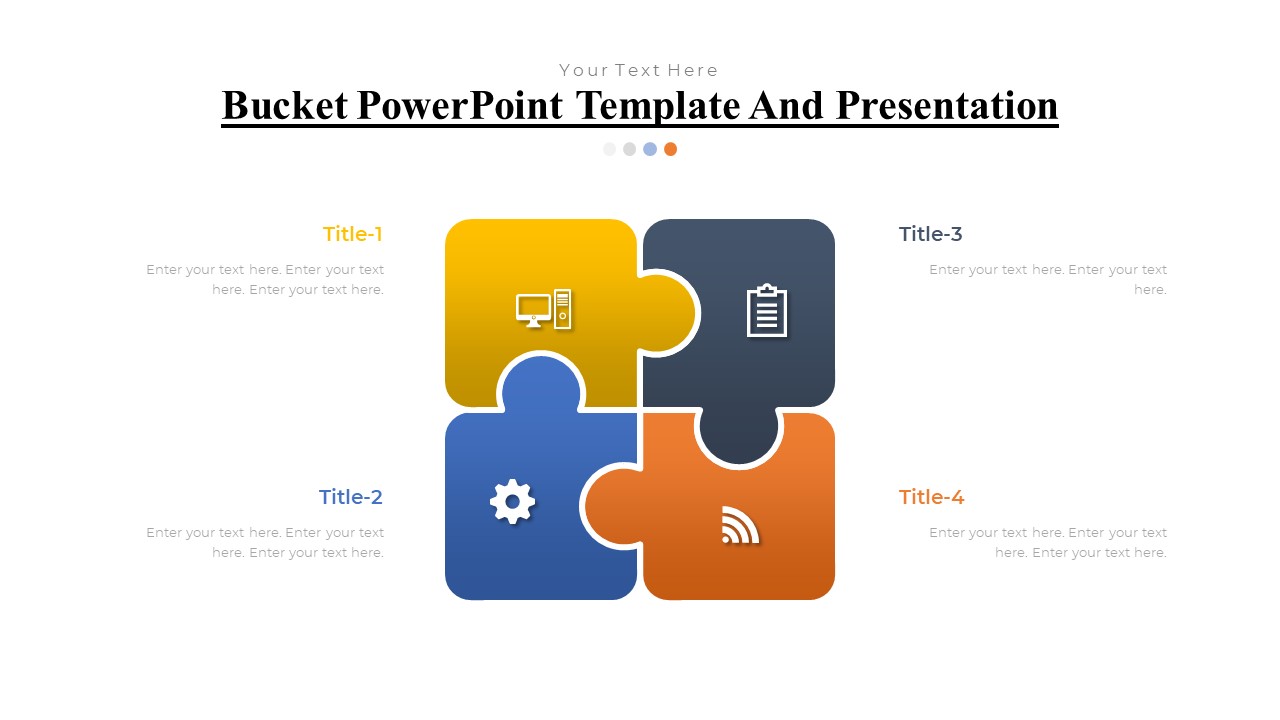 Your Text Here

Bucket PowerPoint Template And Presentation

Title-1

Enter your text here. Enter your text here. Enter your text here.

Title-2

Enter your text here. Enter your text here. Enter your text here.

Title-3

Enter your text here. Enter your text here.

Title-4

Enter your text here. Enter your text here. Enter your text here.